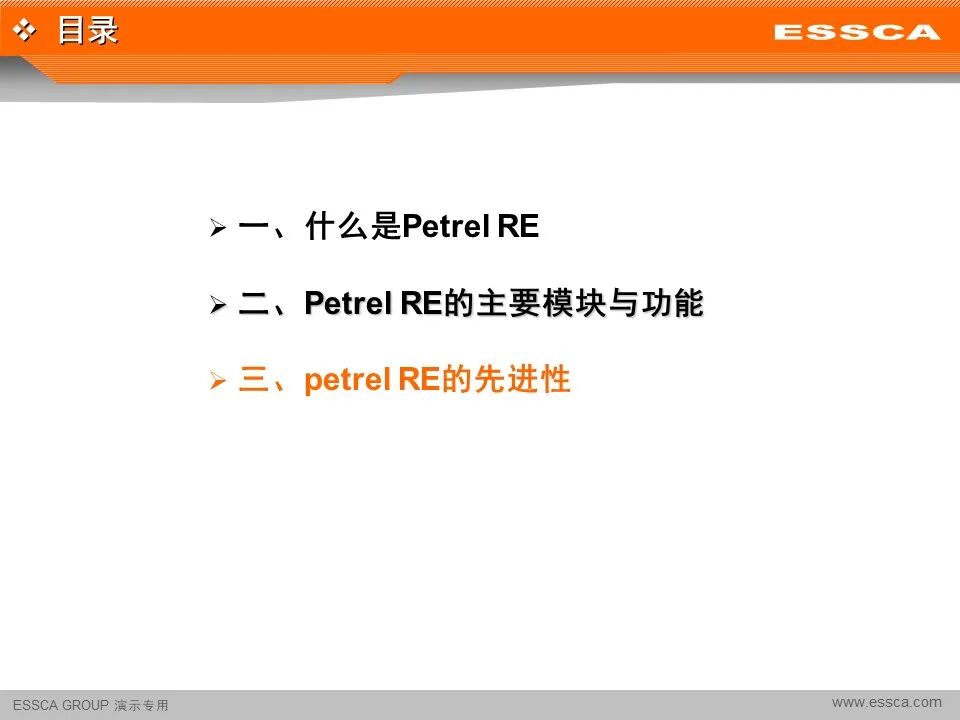 ❖ 目录

ESSCA

➢ 一、什么是Petrel RE

➢ 二、Petrel RE的主要模块与功能

➢ 三、petrel RE的先进性

ESSCA GROUP 演示专用

www.essca.com